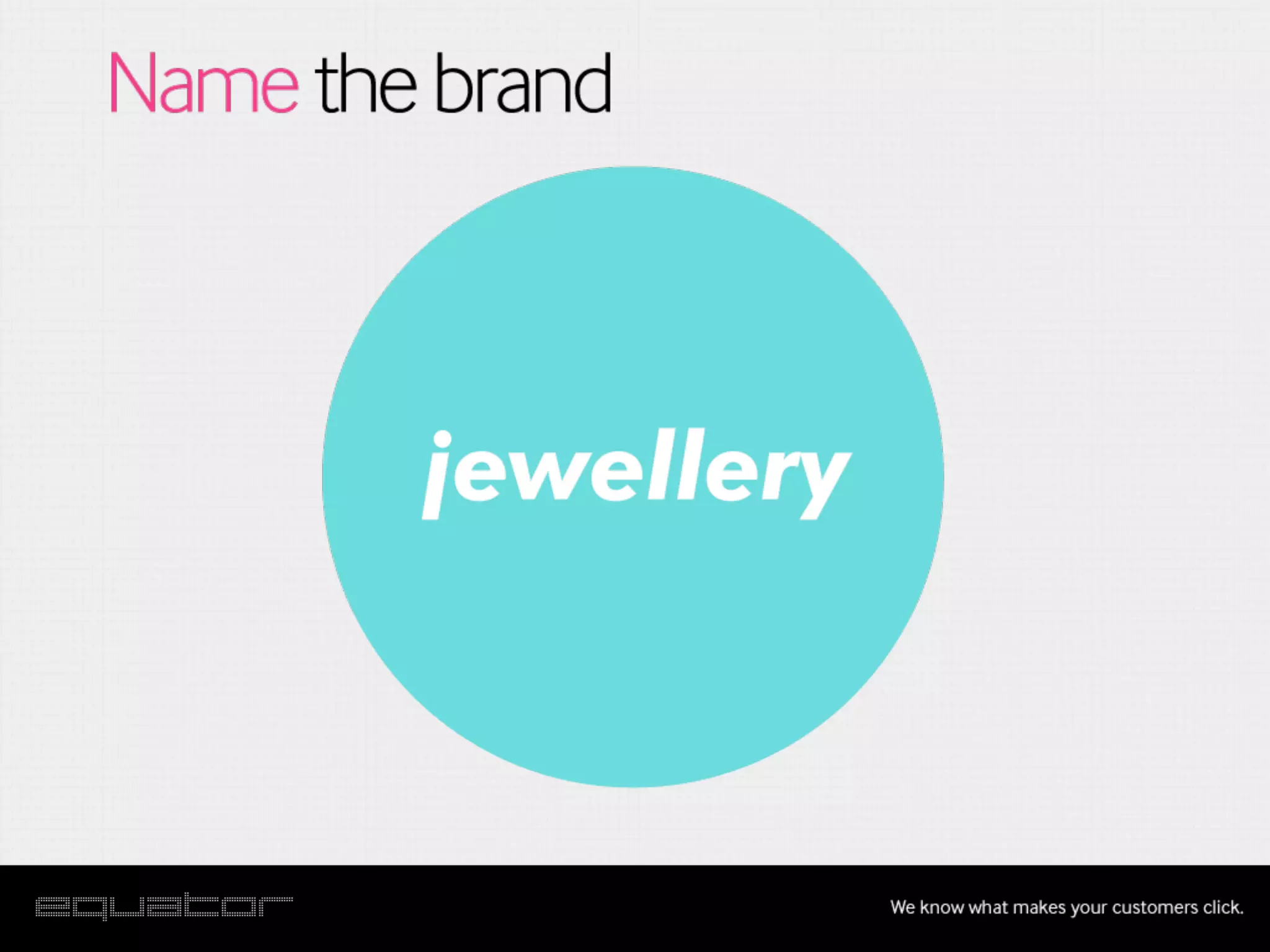 Name the brand

jewellery

equator

We know what makes your customers click.